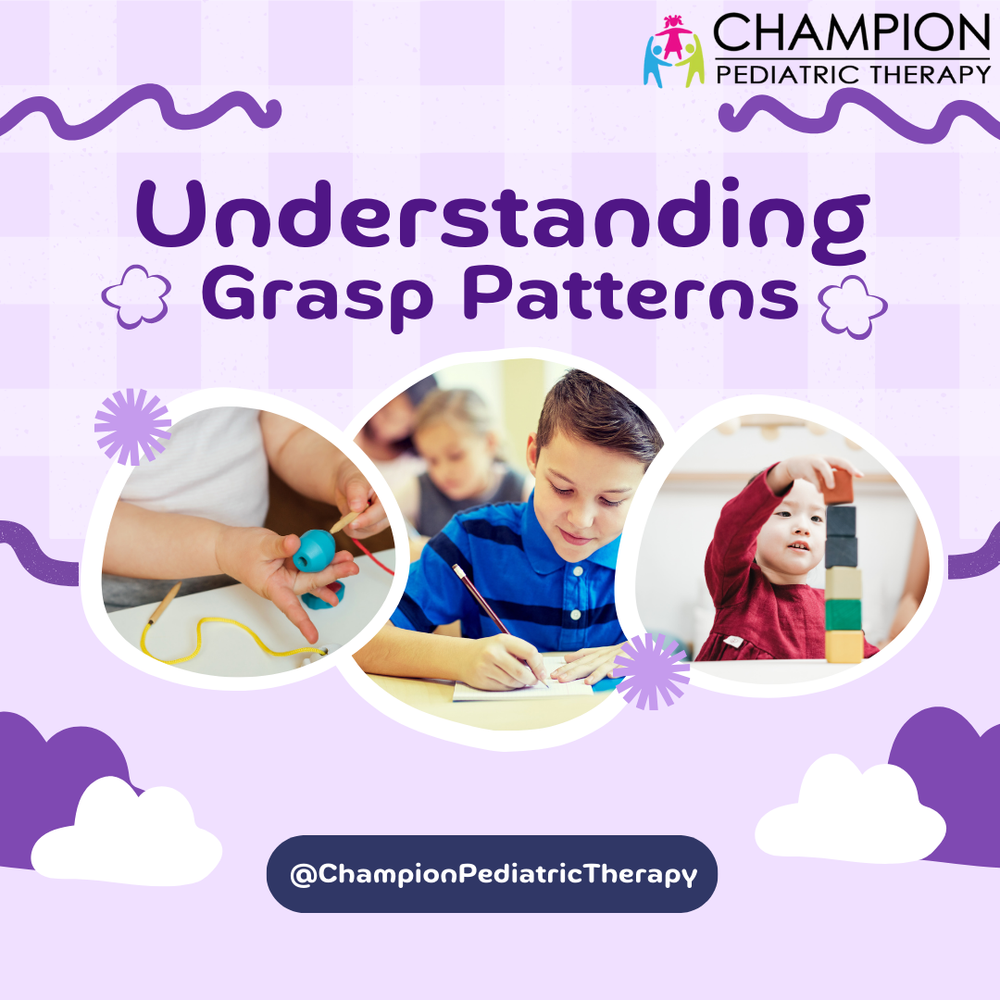 CHAMPION
PEDIATRIC THERAPY

Understanding
Grasp Patterns

@ChampionPediatricTherapy